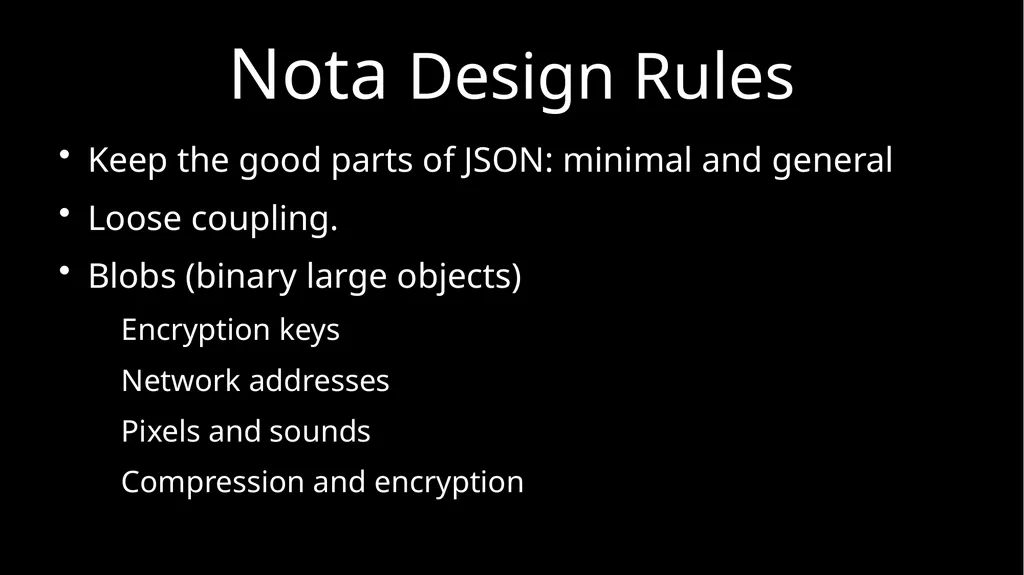 Nota Design Rules

• Keep the good parts of JSON: minimal and general

• Loose coupling.

• Blobs (binary large objects)

Encryption keys

Network addresses

Pixels and sounds

Compression and encryption